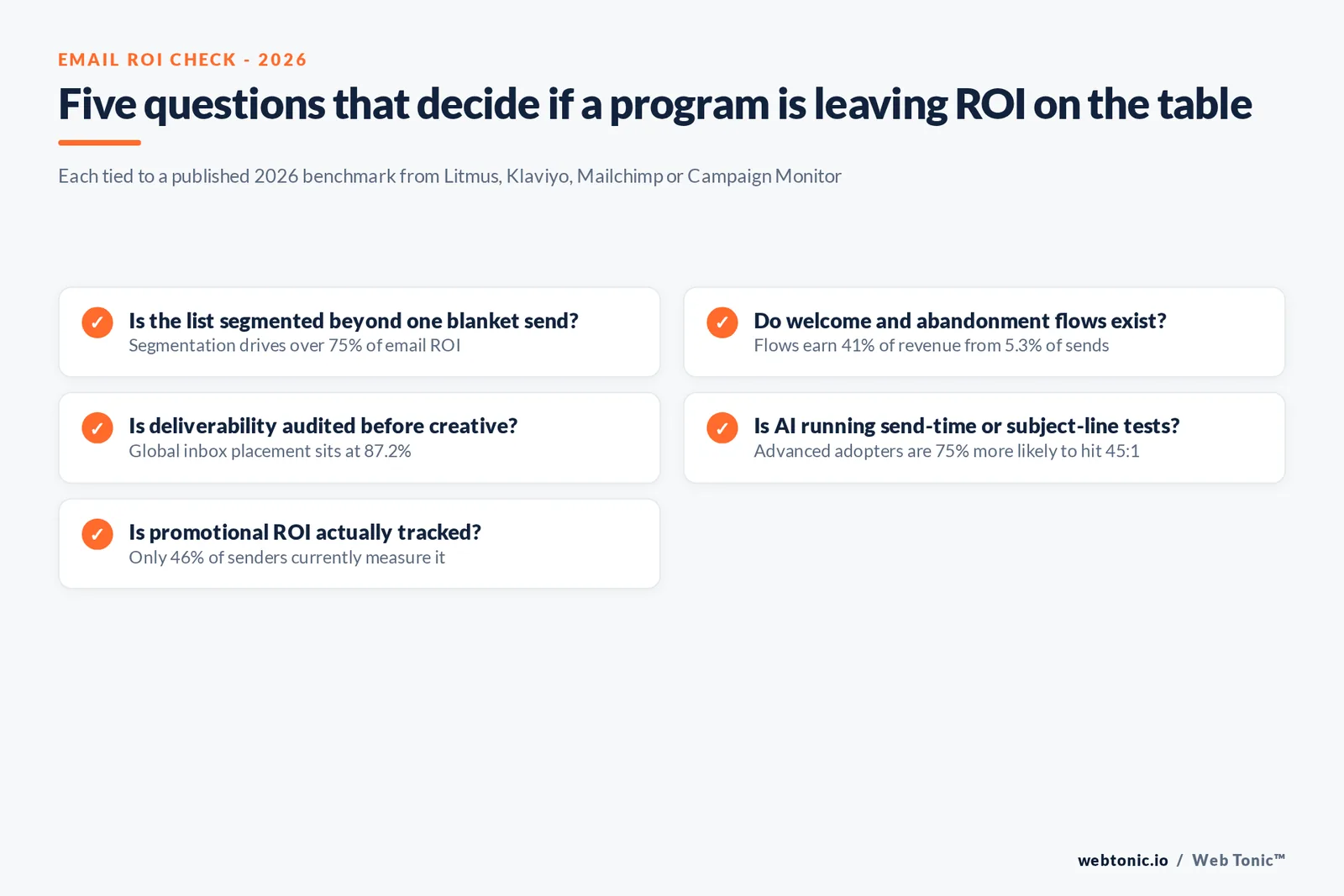 EMAIL ROI CHECK - 2026

Five questions that decide if a program is leaving ROI on the table

Each tied to a published 2026 benchmark from Litmus, Klaviyo, Mailchimp or Campaign Monitor

✓ Is the list segmented beyond one blanket send?
Segmentation drives over 75% of email ROI

✓ Is deliverability audited before creative?
Global inbox placement sits at 87.2%

✓ Is promotional ROI actually tracked?
Only 46% of senders currently measure it

✓ Do welcome and abandonment flows exist?
Flows earn 41% of revenue from 5.3% of sends

✓ Is AI running send-time or subject-line tests?
Advanced adopters are 75% more likely to hit 45:1

webtonic.io / Web Tonic™